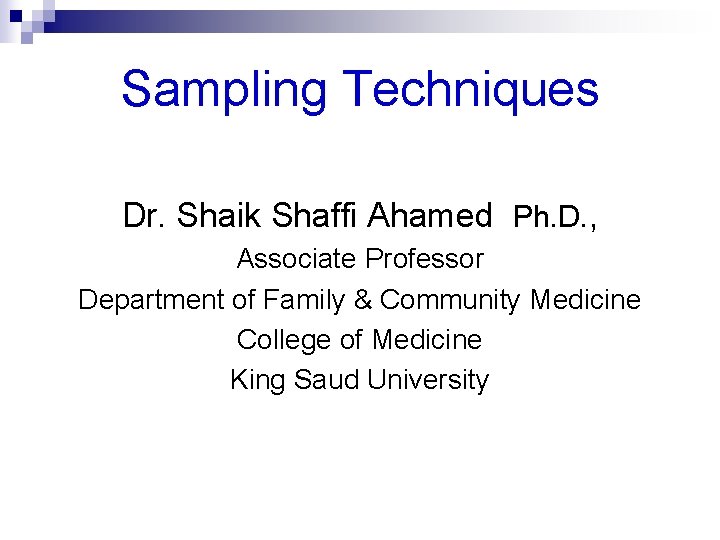 Sampling Techniques

Dr. Shaik Shaffi Ahamed Ph.D.,
Associate Professor
Department of Family & Community Medicine
College of Medicine
King Saud University